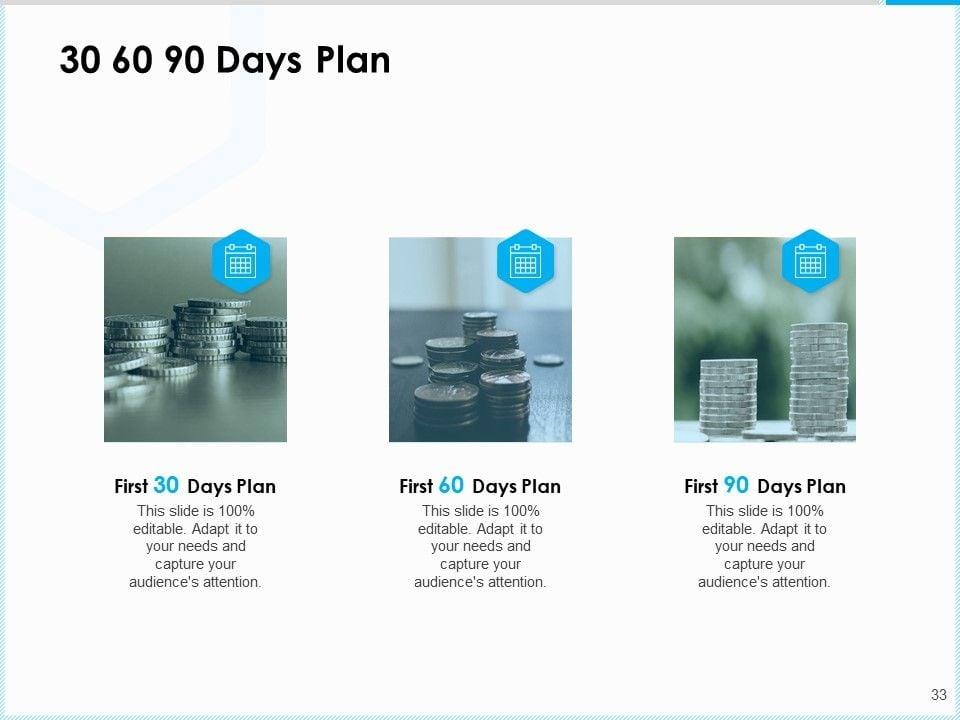 30 60 90 Days Plan

First 30 Days Plan

This slide is 100% editable. Adapt it to your needs and capture your audience's attention.

First 60 Days Plan

This slide is 100% editable. Adapt it to your needs and capture your audience's attention.

First 90 Days Plan

This slide is 100% editable. Adapt it to your needs and capture your audience's attention.

33